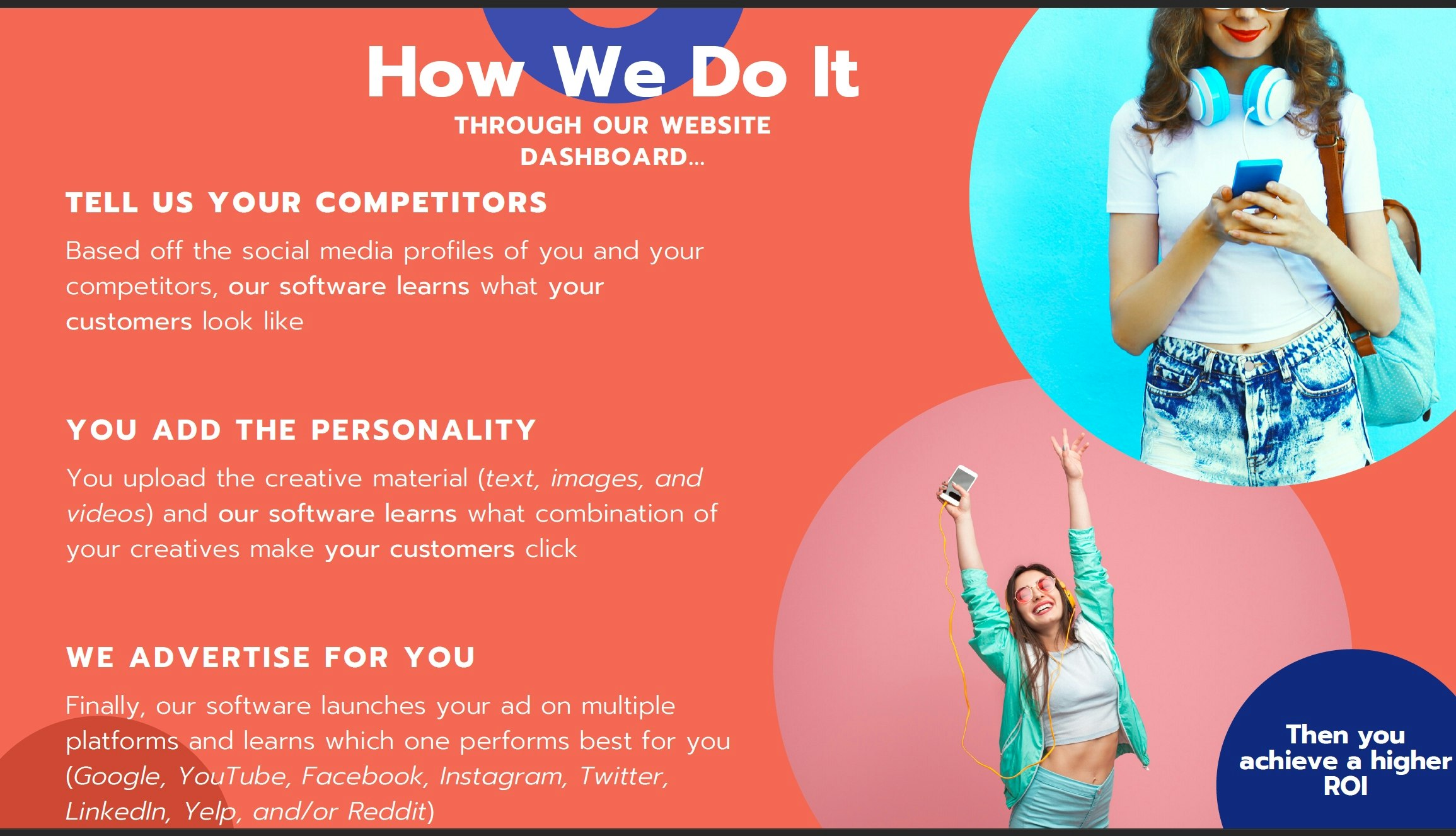 How We Do It

THROUGH OUR WEBSITE DASHBOARD...

TELL US YOUR COMPETITORS

Based off the social media profiles of you and your competitors, our software learns what your customers look like

YOU ADD THE PERSONALITY

You upload the creative material (text, images, and videos) and our software learns what combination of your creatives make your customers click

WE ADVERTISE FOR YOU

Finally, our software launches your ad on multiple platforms and learns which one performs best for you (Google, YouTube, Facebook, Instagram, Twitter, LinkedIn, Yelp, and/or Reddit)

Then you achieve a higher ROI